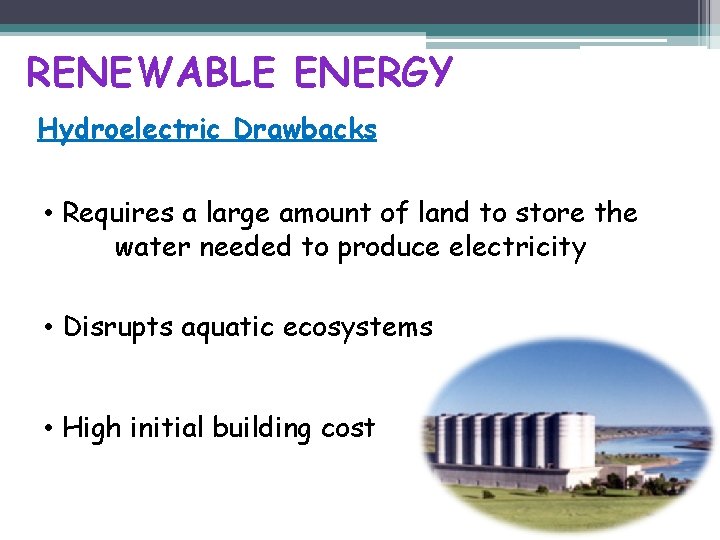 RENEWABLE ENERGY

Hydroelectric Drawbacks

• Requires a large amount of land to store the water needed to produce electricity

• Disrupts aquatic ecosystems

• High initial building cost